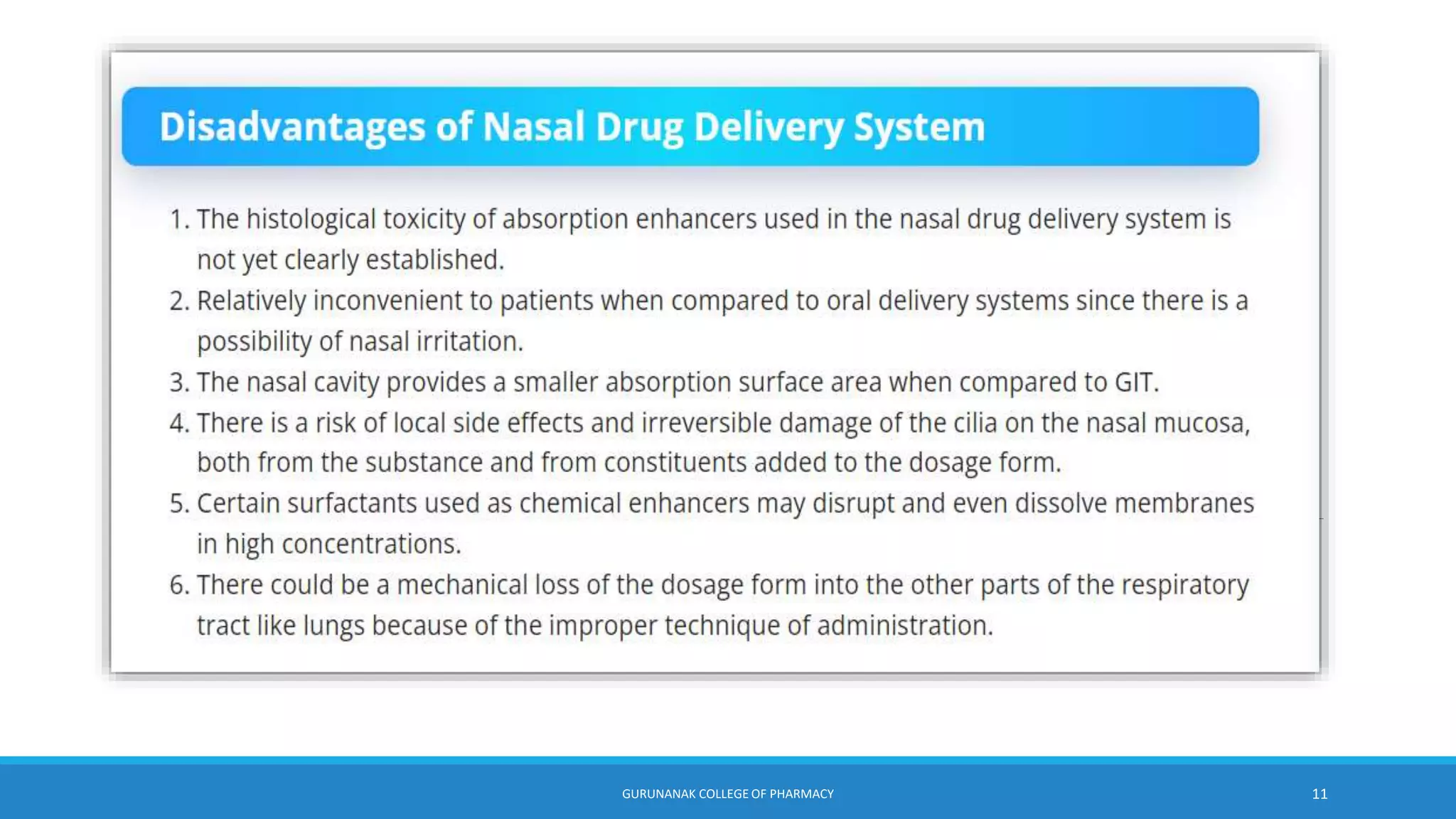 Disadvantages of Nasal Drug Delivery System

1. The histological toxicity of absorption enhancers used in the nasal drug delivery system is not yet clearly established.
2. Relatively inconvenient to patients when compared to oral delivery systems since there is a possibility of nasal irritation.
3. The nasal cavity provides a smaller absorption surface area when compared to GIT.
4. There is a risk of local side effects and irreversible damage of the cilia on the nasal mucosa, both from the substance and from constituents added to the dosage form.
5. Certain surfactants used as chemical enhancers may disrupt and even dissolve membranes in high concentrations.
6. There could be a mechanical loss of the dosage form into the other parts of the respiratory tract like lungs because of the improper technique of administration.

GURUNANAK COLLEGE OF PHARMACY

11